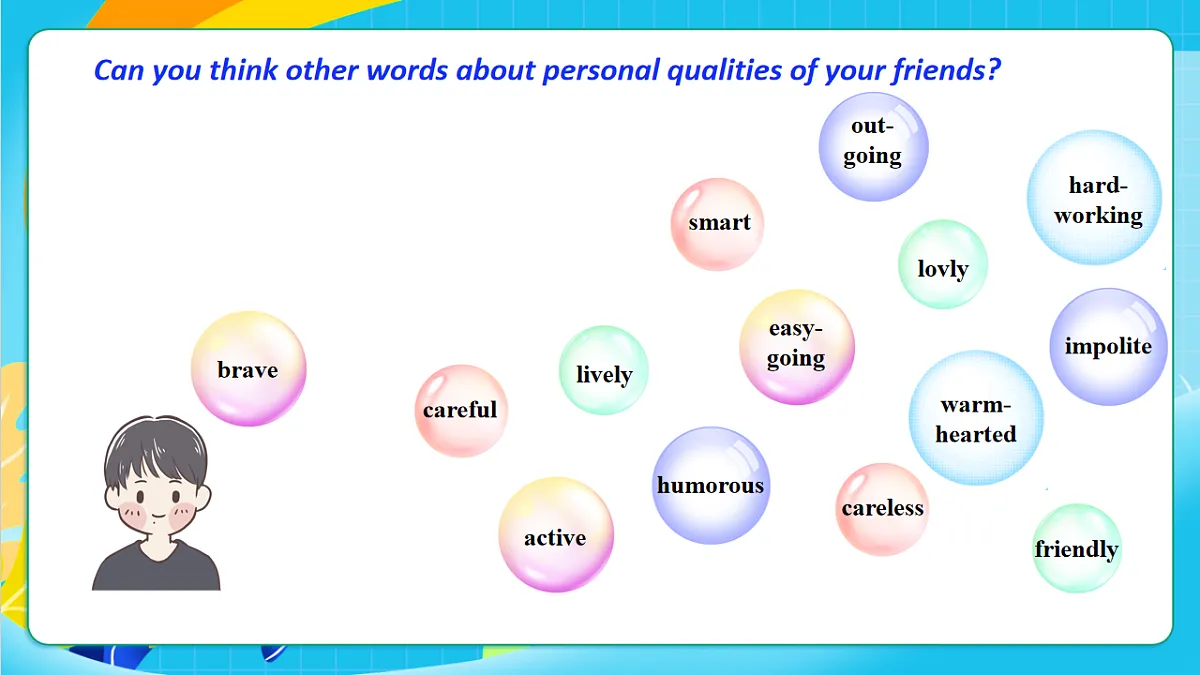 Can you think other words about personal qualities of your friends?

out-going

hard-working

smart

lovly

easy-going

impolite

brave

lively

careful

warm-hearted

humorous

careless

active

friendly